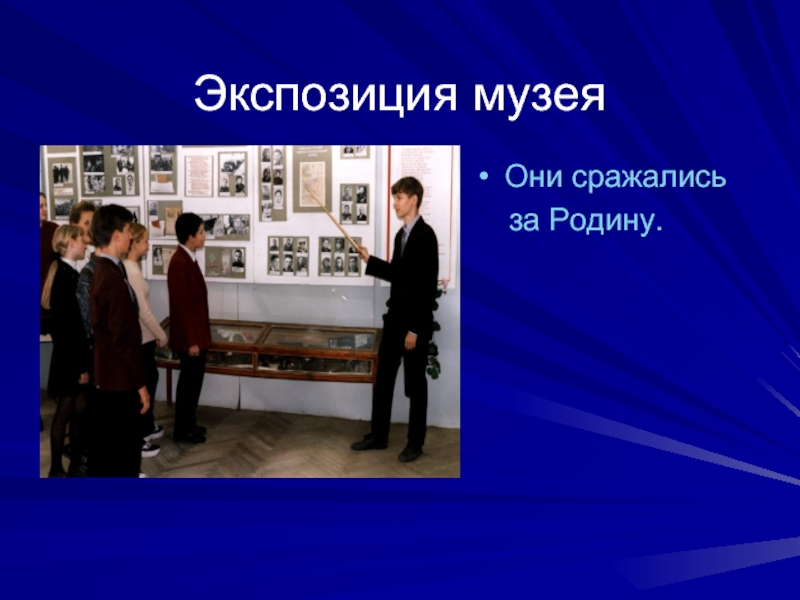 Экспозиция музея

• Они сражались за Родину.